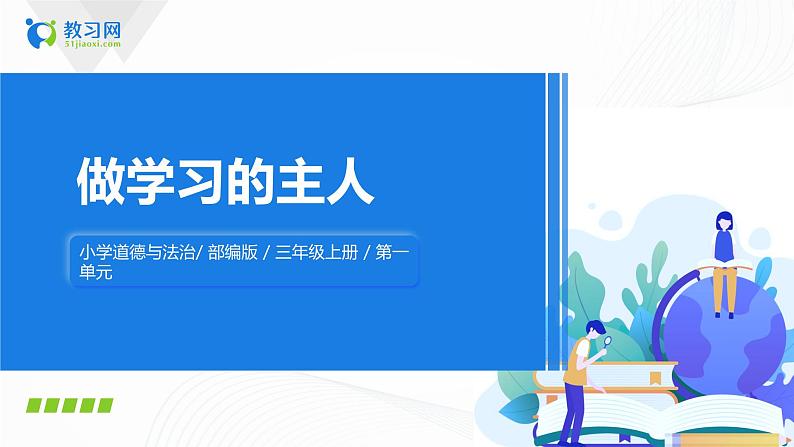 教习网
51jiaoxi.com

做学习的主人

小学道德与法治/ 部编版 / 三年级上册 / 第一单元